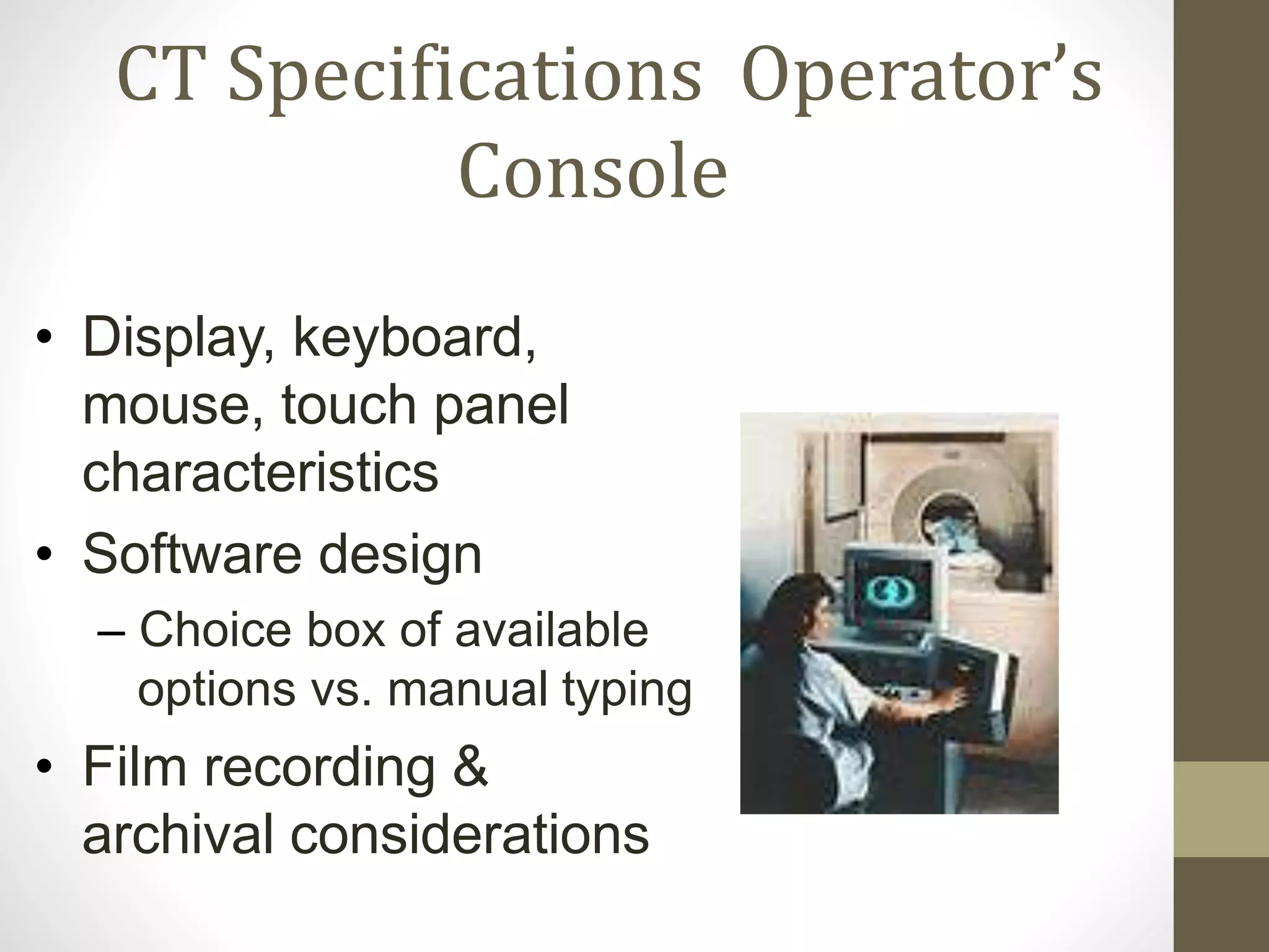 CT Specifications Operator’s Console

• Display, keyboard, mouse, touch panel characteristics
• Software design
– Choice box of available options vs. manual typing
• Film recording & archival considerations